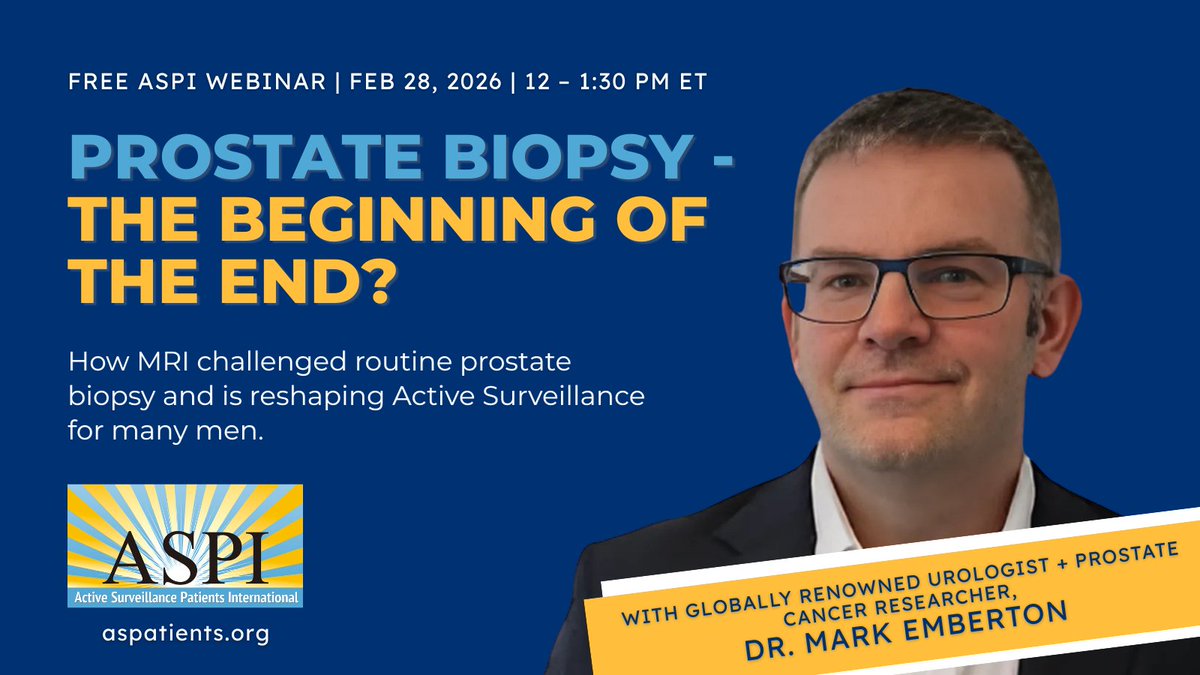 FREE ASPI WEBINAR | FEB 28, 2026 | 12 – 1:30 PM ET

PROSTATE BIOPSY - THE BEGINNING OF THE END?

How MRI challenged routine prostate biopsy and is reshaping Active Surveillance for many men.

ASPI
Active Surveillance Patients International

aspatients.org

WITH GLOBALLY RENOWNED UROLOGIST + PROSTATE CANCER RESEARCHER,
DR. MARK EMBERTON